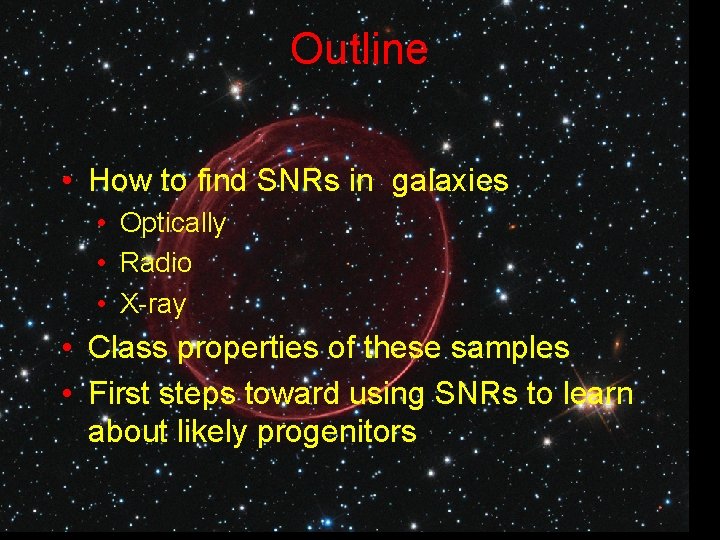 Outline

• How to find SNRs in galaxies
  • Optically
  • Radio
  • X-ray
• Class properties of these samples
• First steps toward using SNRs to learn about likely progenitors